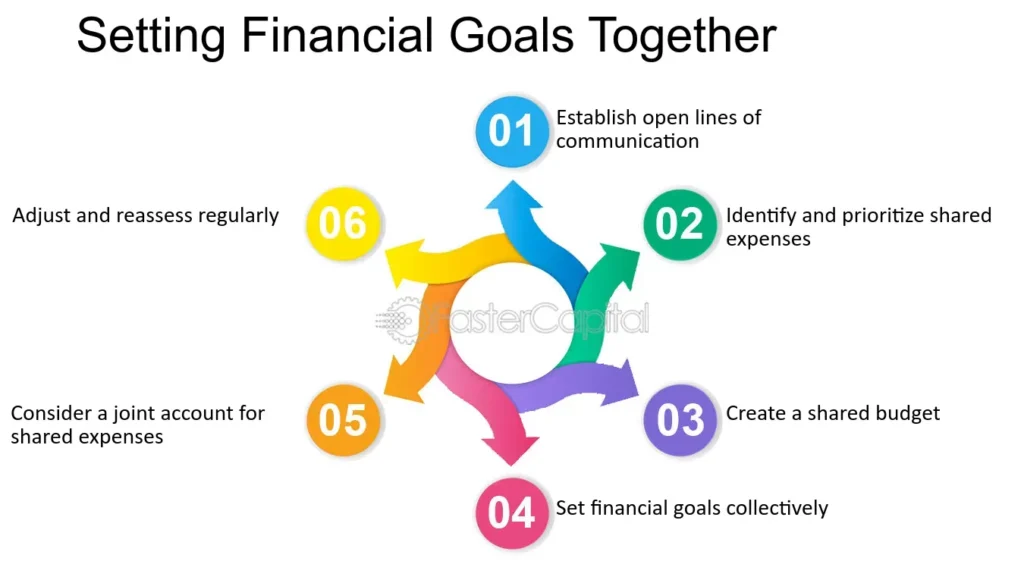 Setting Financial Goals Together

01 Establish open lines of communication

02 Identify and prioritize shared expenses

03 Create a shared budget

04 Set financial goals collectively

05 Consider a joint account for shared expenses

06 Adjust and reassess regularly

FasterCapital